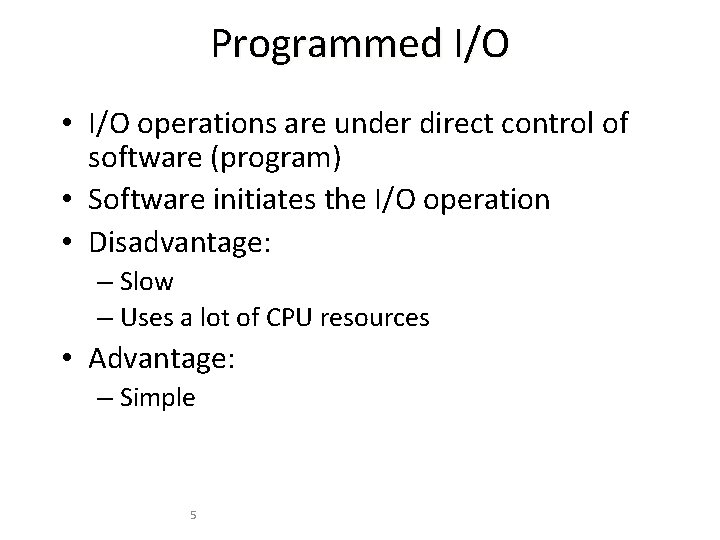 Programmed I/O

• I/O operations are under direct control of software (program)
• Software initiates the I/O operation
• Disadvantage:
– Slow
– Uses a lot of CPU resources
• Advantage:
– Simple

5